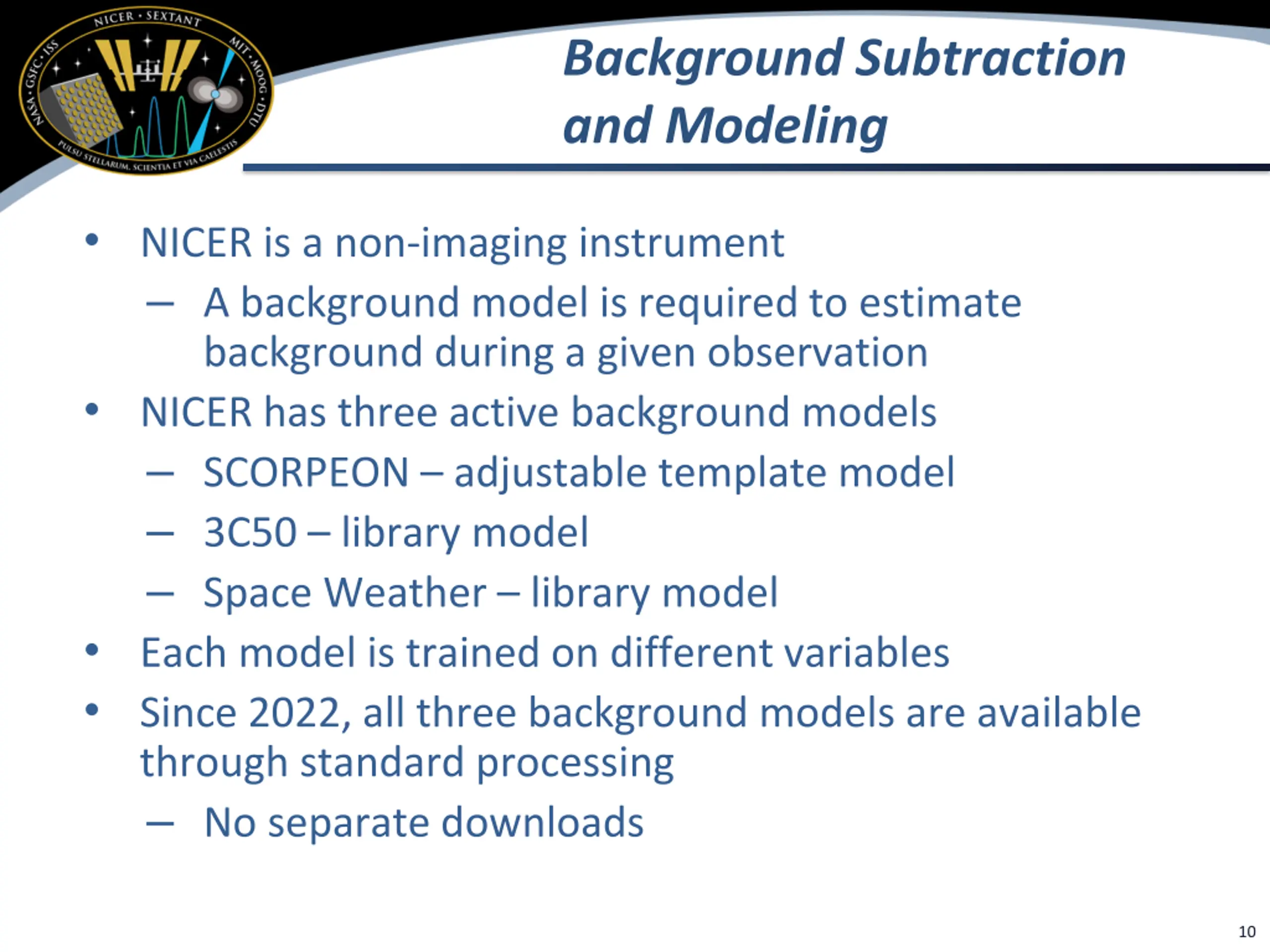 NICER · SEXTANT
MIT · MOOG · DTU
NASA · GSFC · ISS
PULSU STELLARUM, SCIENTIA ET VIA CAELESTIS

Background Subtraction and Modeling

• NICER is a non-imaging instrument
– A background model is required to estimate background during a given observation
• NICER has three active background models
– SCORPEON – adjustable template model
– 3C50 – library model
– Space Weather – library model
• Each model is trained on different variables
• Since 2022, all three background models are available through standard processing
– No separate downloads

10